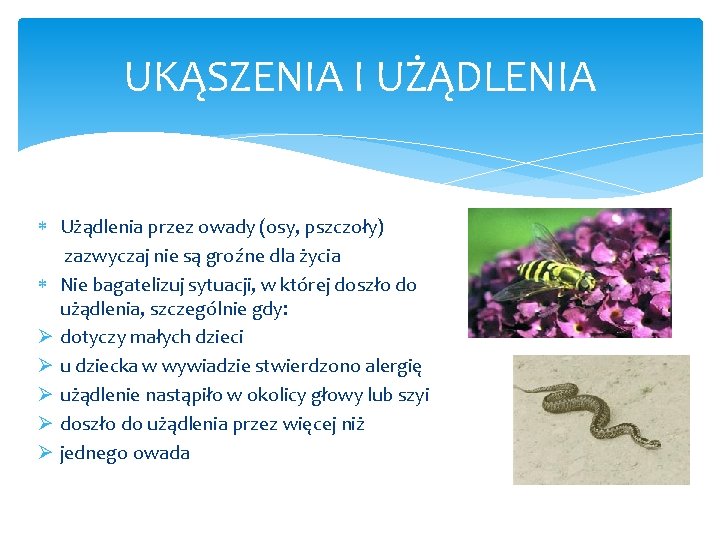 UKĄSZENIA I UŻĄDLENIA

* Użądlenia przez owady (osy, pszczoły) zazwyczaj nie są groźne dla życia
* Nie bagatelizuj sytuacji, w której doszło do użądlenia, szczególnie gdy:
➢ dotyczy małych dzieci
➢ u dziecka w wywiadzie stwierdzono alergię
➢ użądlenie nastąpiło w okolicy głowy lub szyi
➢ doszło do użądlenia przez więcej niż
➢ jednego owada